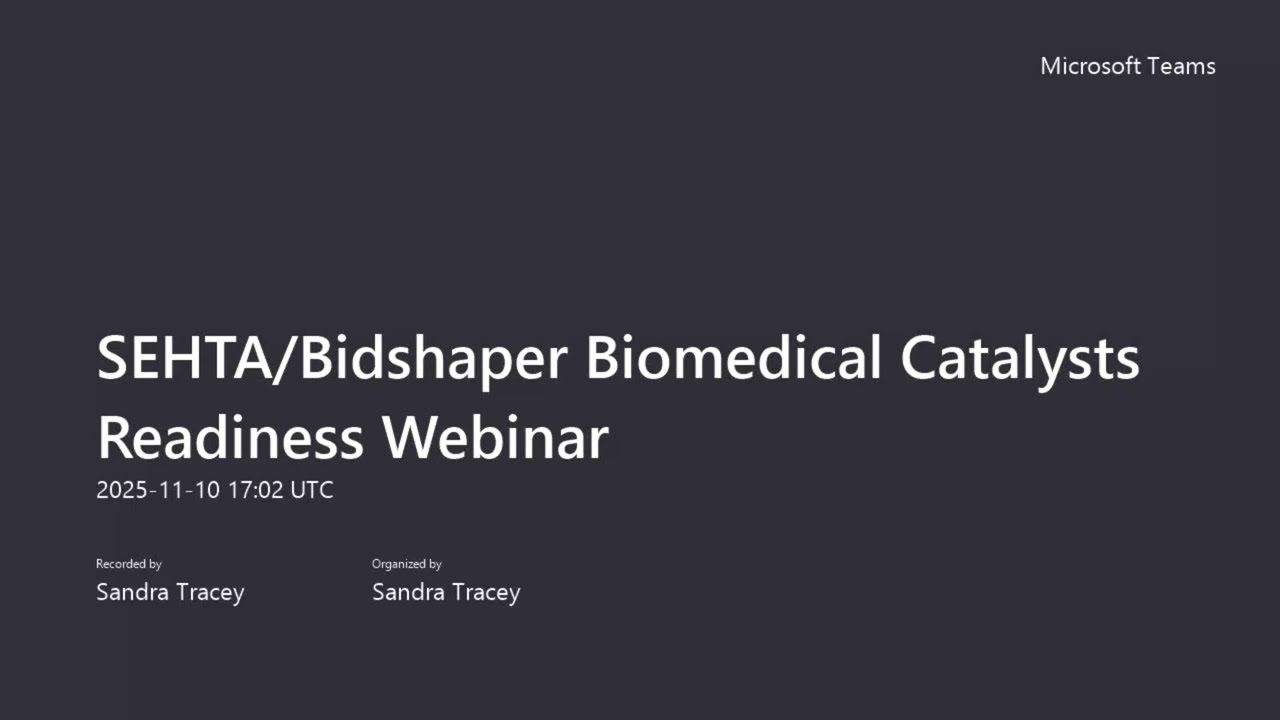 Microsoft Teams

SEHTA/Bidshaper Biomedical Catalysts Readiness Webinar
2025-11-10 17:02 UTC

Recorded by
Sandra Tracey

Organized by
Sandra Tracey